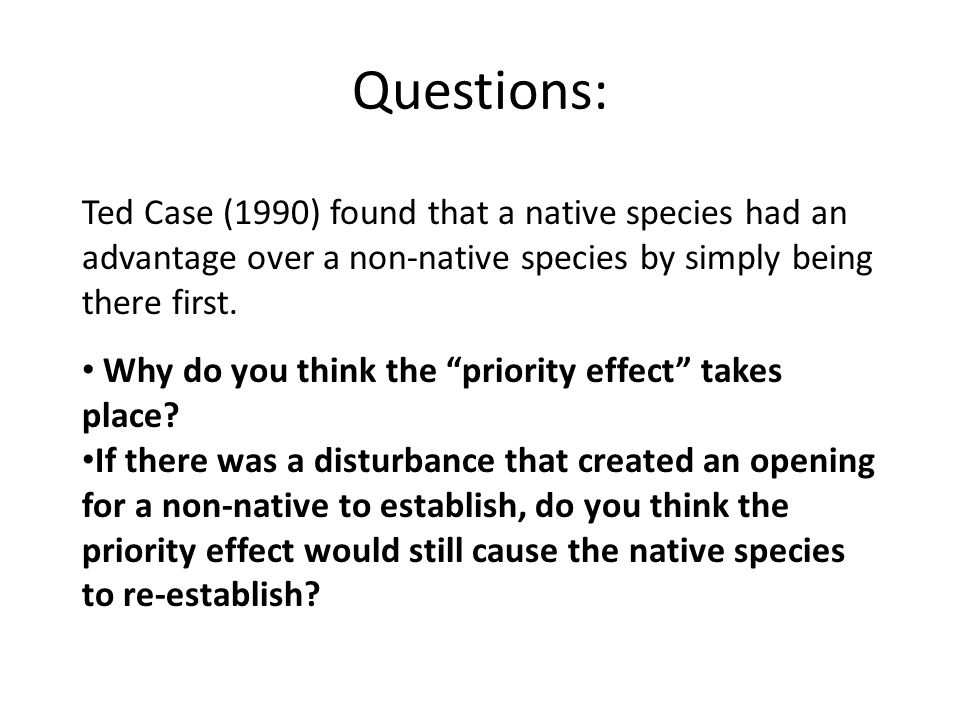 Questions:

Ted Case (1990) found that a native species had an advantage over a non-native species by simply being there first.

• Why do you think the “priority effect” takes place?
•If there was a disturbance that created an opening for a non-native to establish, do you think the priority effect would still cause the native species to re-establish?